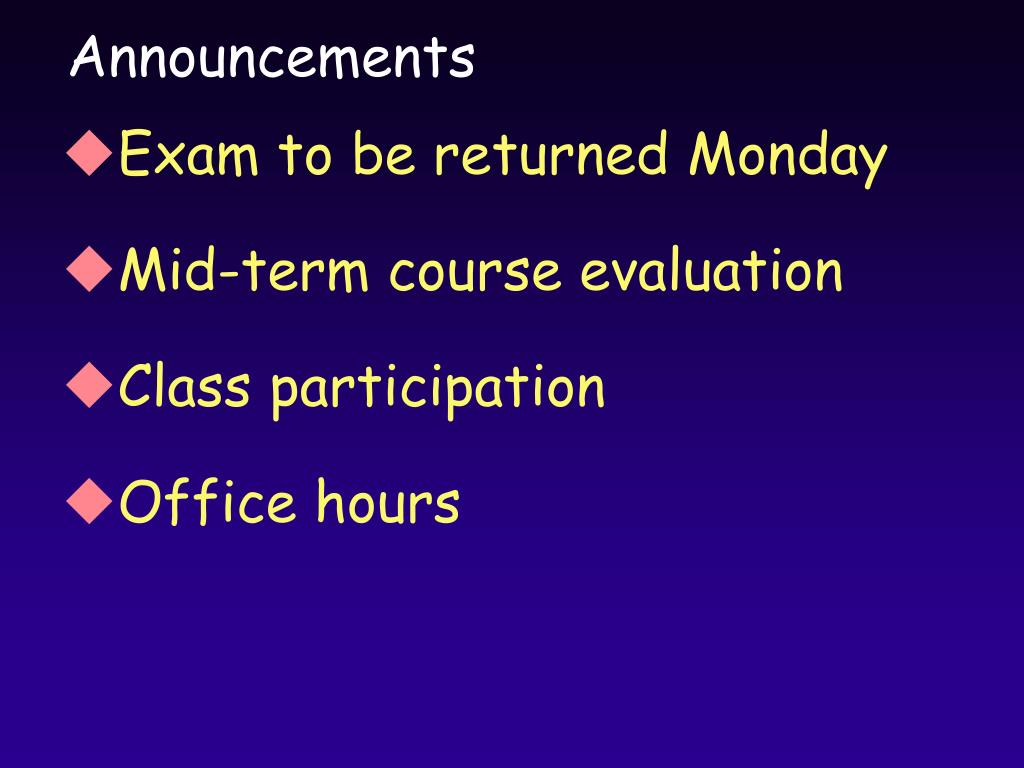 Announcements

◆Exam to be returned Monday

◆Mid-term course evaluation

◆Class participation

◆Office hours